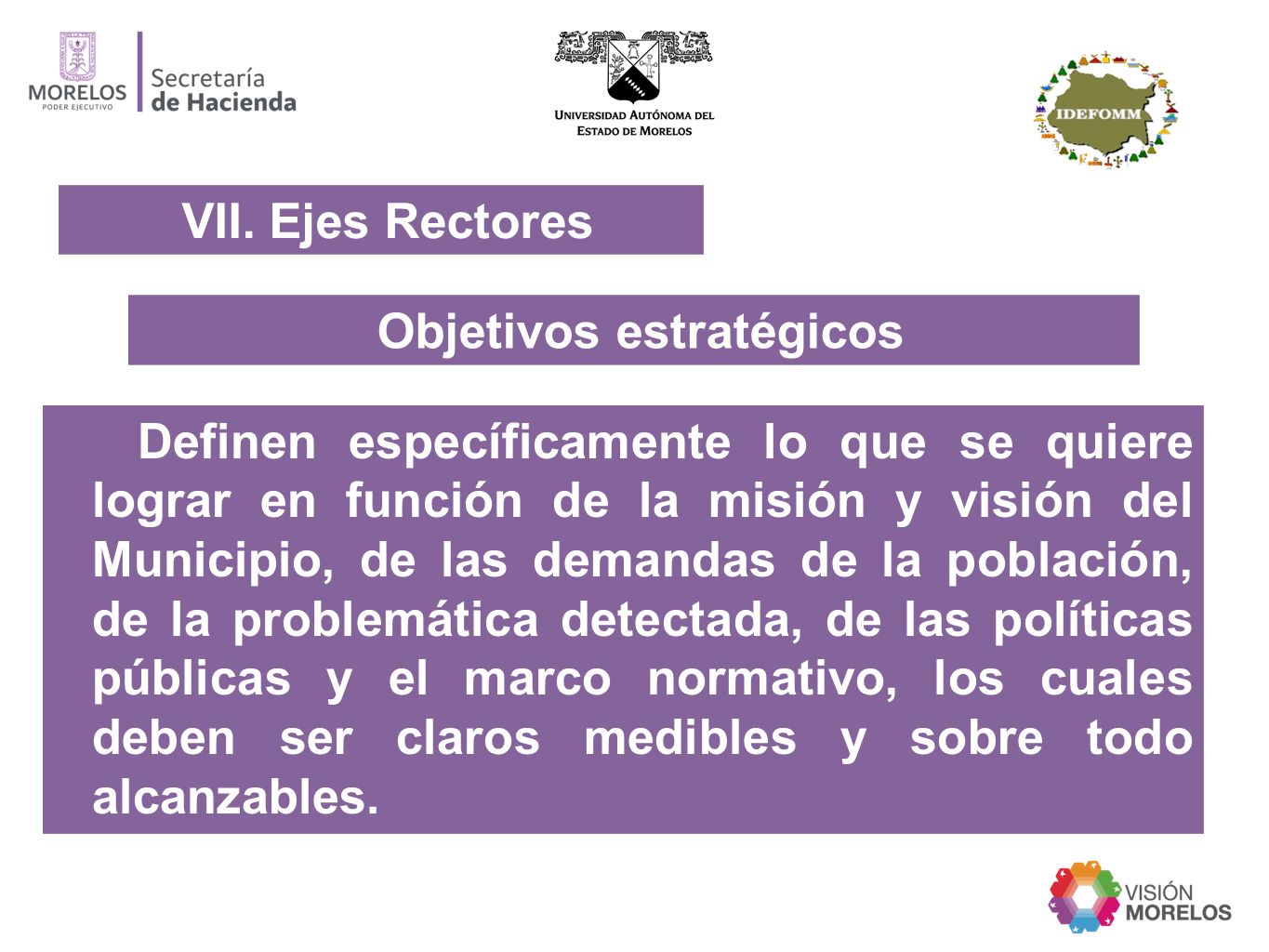 MORELOS
PODER EJECUTIVO

Secretaría
de Hacienda

UNIVERSIDAD AUTÓNOMA DEL
ESTADO DE MORELOS

IDEFOMM

VII. Ejes Rectores

Objetivos estratégicos

Definen específicamente lo que se quiere lograr en función de la misión y visión del Municipio, de las demandas de la población, de la problemática detectada, de las políticas públicas y el marco normativo, los cuales deben ser claros medibles y sobre todo alcanzables.

VISIÓN
MORELOS